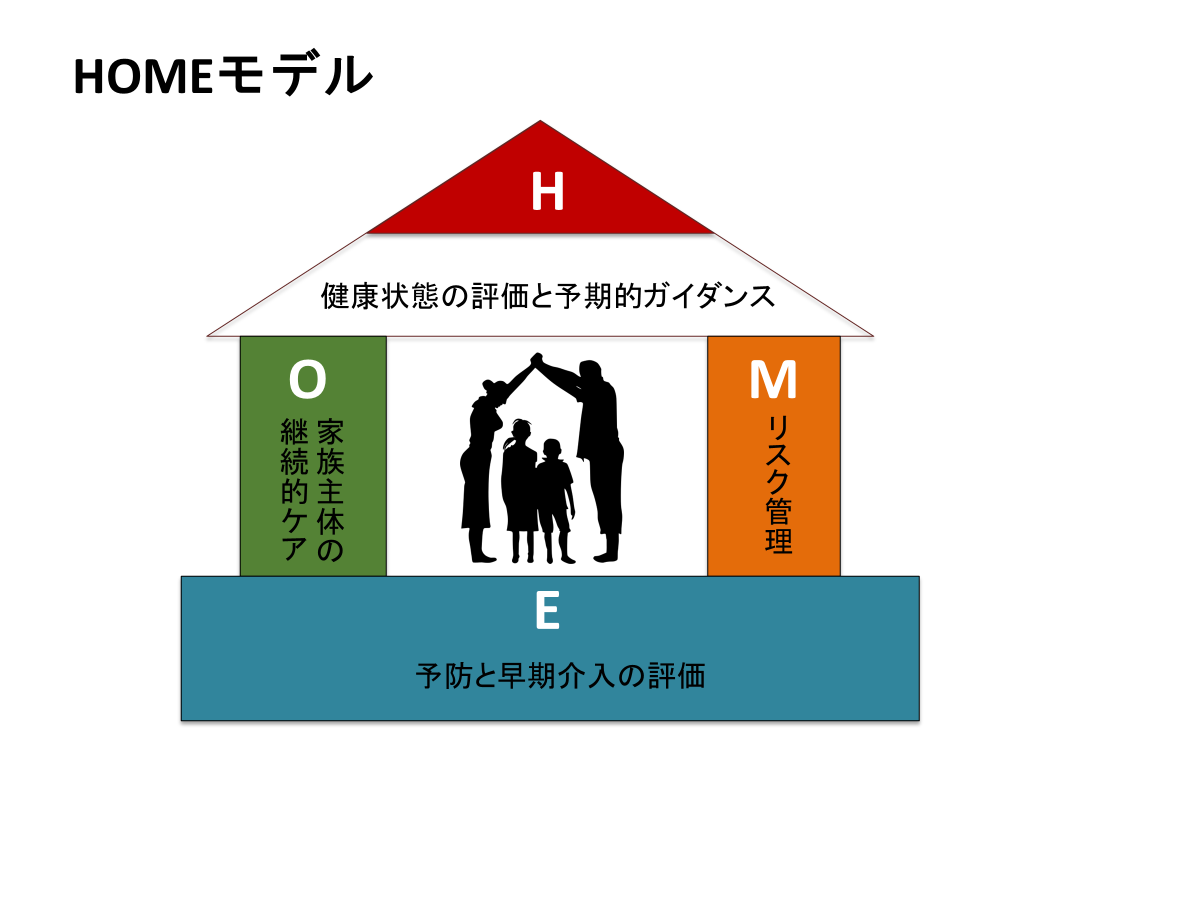 HOMEモデル

H

健康状態の評価と予期的ガイダンス

O

家族主体の継続的ケア

M

リスク管理

E

予防と早期介入の評価